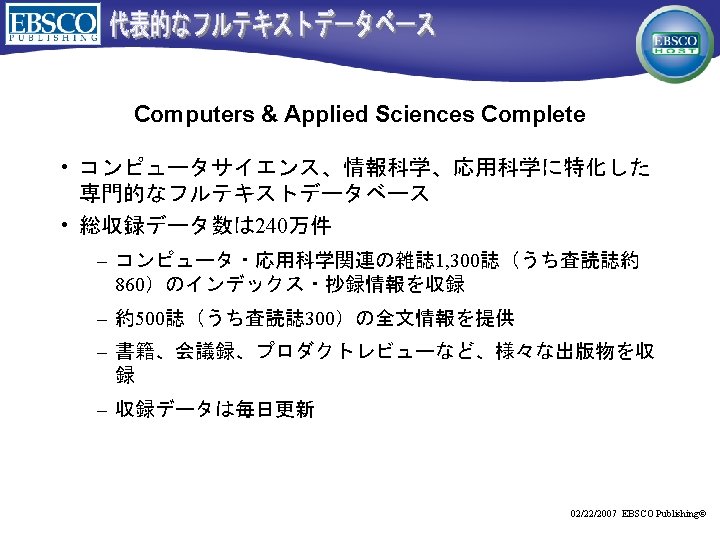 EBSCO PUBLISHING 代表的なフルテキストデータベース

EBSCO HOST

Computers & Applied Sciences Complete

• コンピュータサイエンス、情報科学、応用科学に特化した専門的なフルテキストデータベース

• 総収録データ数は240万件

– コンピュータ・応用科学関連の雑誌1,300誌（うち査読誌約860）のインデックス・抄録情報を収録

– 約500誌（うち査読誌300）の全文情報を提供

– 書籍、会議録、プロダクトレビューなど、様々な出版物を収録

– 収録データは毎日更新

02/22/2007 EBSCO Publishing©